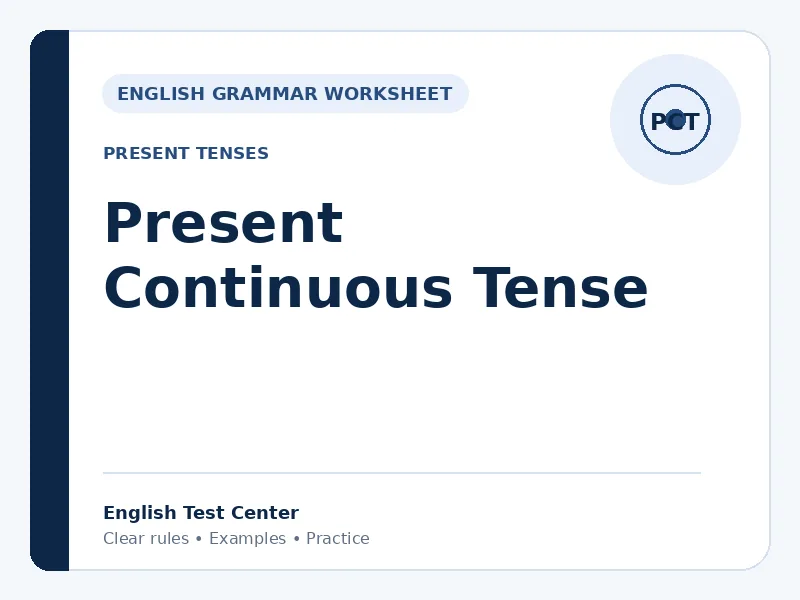 ENGLISH GRAMMAR WORKSHEET

PCT

PRESENT TENSES

Present Continuous Tense

English Test Center

Clear rules • Examples • Practice